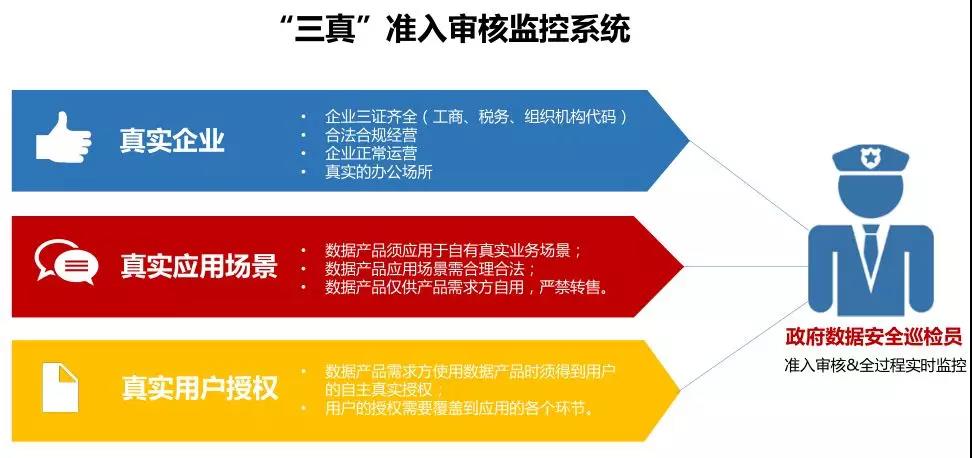 “三真”准入审核监控系统

真实企业

• 企业三证齐全（工商、税务、组织机构代码）
• 合法合规经营
• 企业正常运营
• 真实的办公场所

真实应用场景

• 数据产品须应用于自有真实业务场景；
• 数据产品应用场景需合理合法；
• 数据产品仅供产品需求方自用，严禁转售。

真实用户授权

• 数据产品需求方使用数据产品时须得到用户的自主真实授权；
• 用户的授权需要覆盖到应用的各个环节。

政府数据安全巡检员
准入审核&全过程实时监控